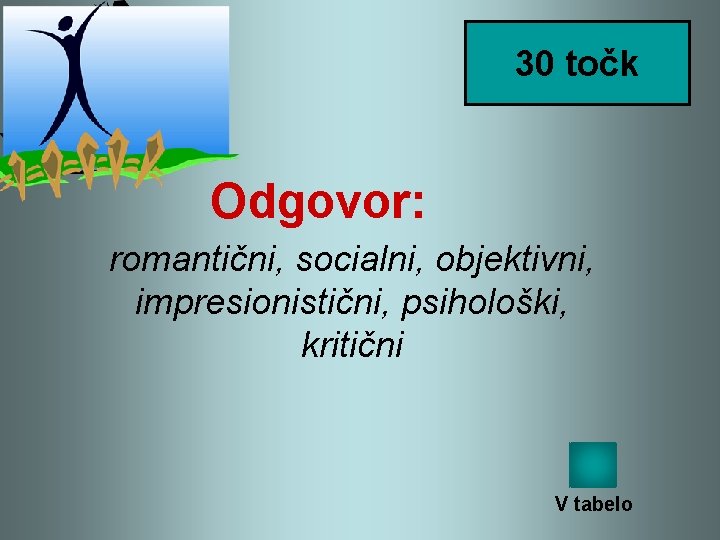 30 točk

Odgovor:

romantični, socialni, objektivni, impresionistični, psihološki, kritični

V tabelo